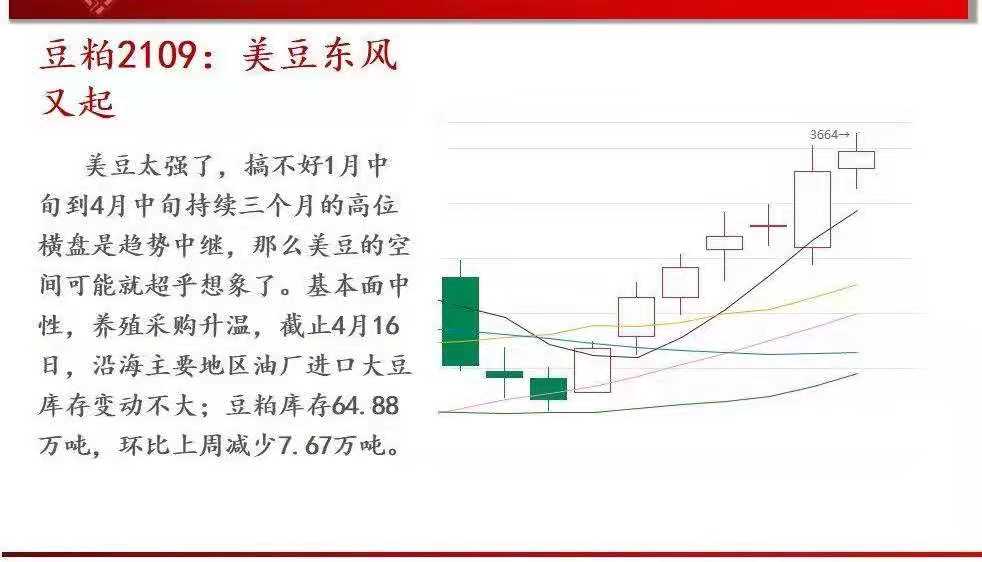 豆粕2109：美豆东风又起

美豆太强了，搞不好1月中旬到4月中旬持续三个月的高位横盘是趋势中继，那么美豆的空间可能就超乎想象了。基本面中性，养殖采购升温，截止4月16日，沿海主要地区油厂进口大豆库存变动不大；豆粕库存64.88万吨，环比上周减少7.67万吨。

3664→